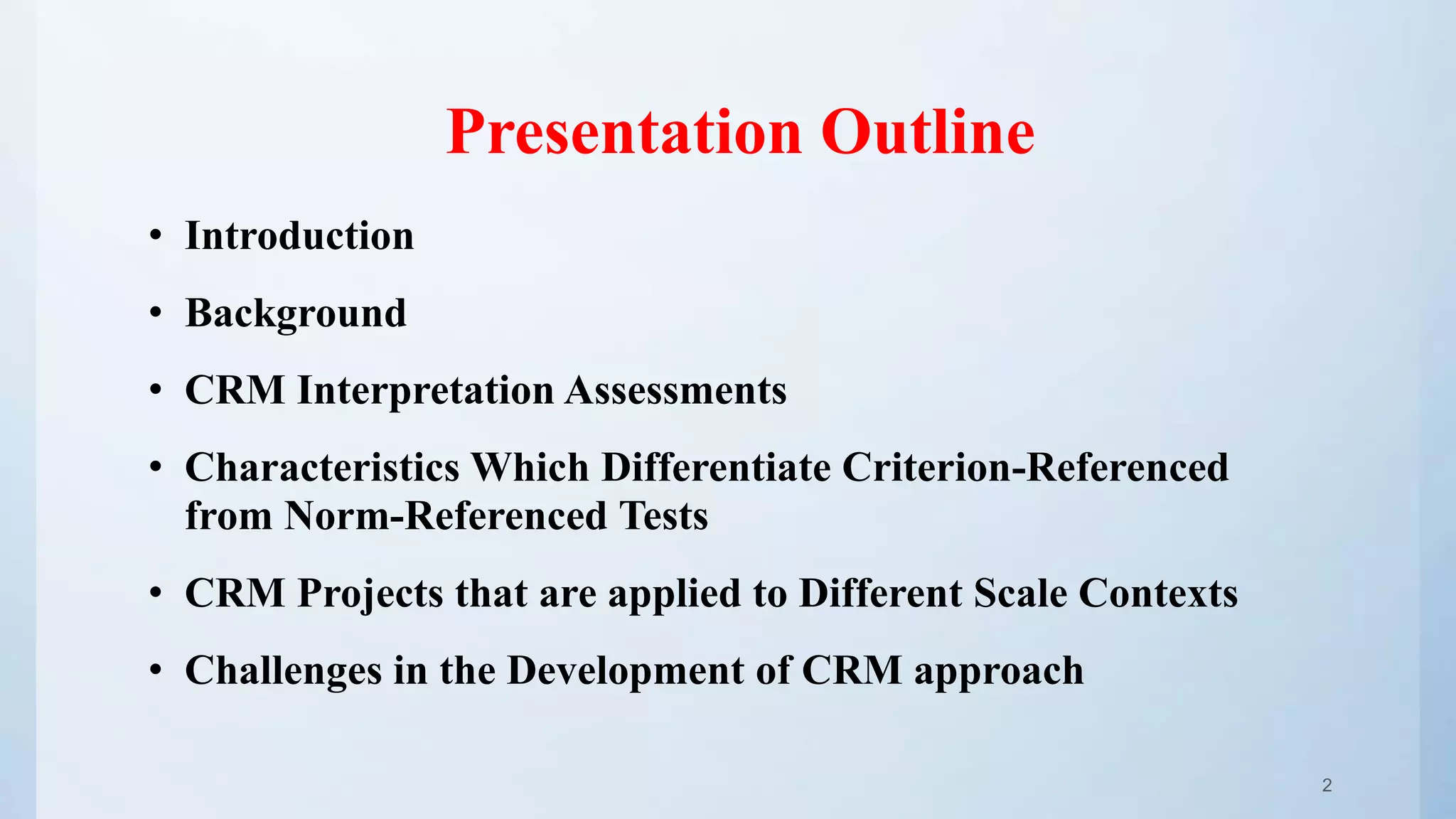 Presentation Outline

• Introduction
• Background
• CRM Interpretation Assessments
• Characteristics Which Differentiate Criterion-Referenced from Norm-Referenced Tests
• CRM Projects that are applied to Different Scale Contexts
• Challenges in the Development of CRM approach

2